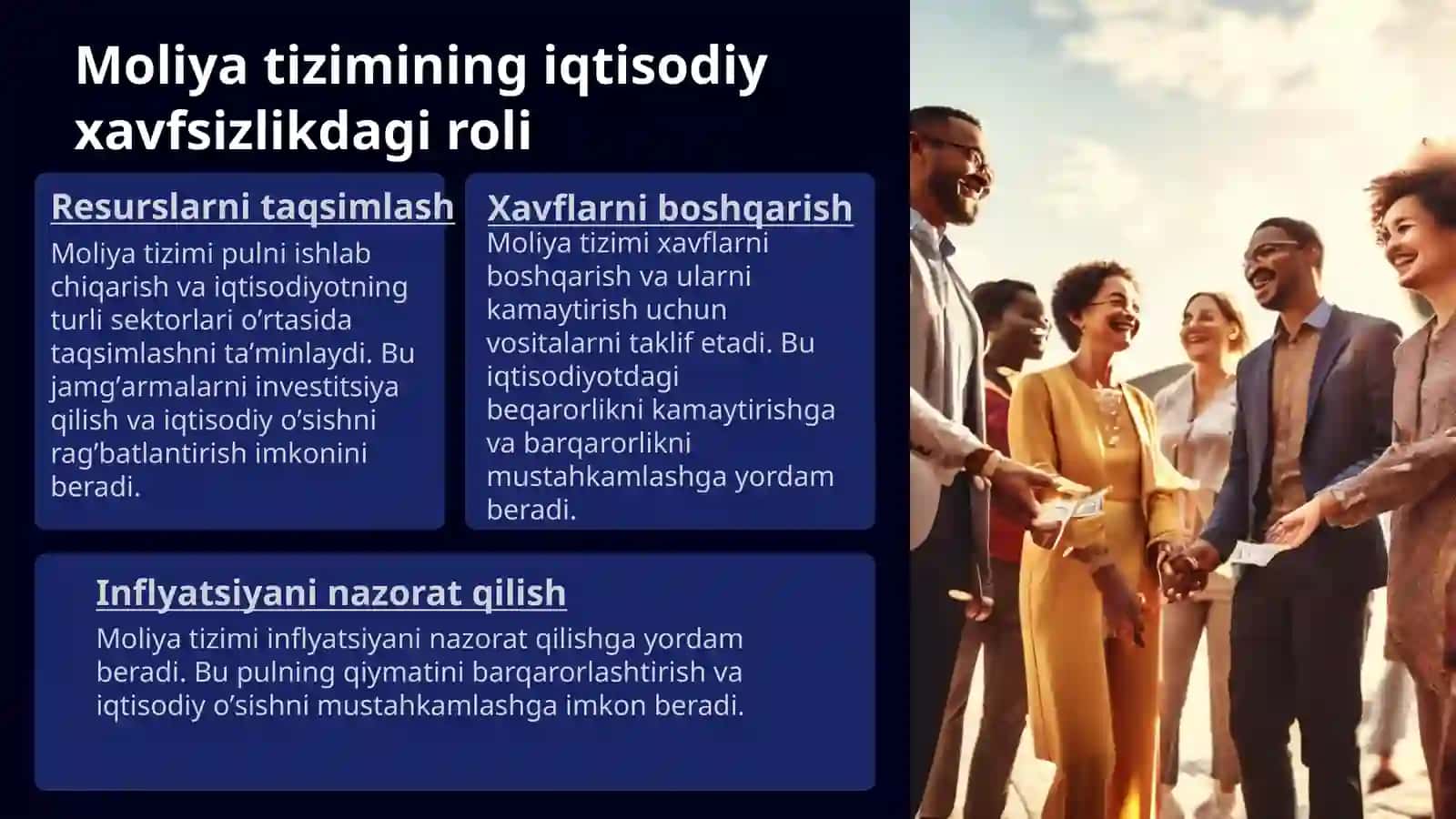 Moliya tizimining iqtisodiy xavfsizlikdagi roli

Resurslarni taqsimlash

Moliya tizimi pulni ishlab chiqarish va iqtisodiyotning turli sektorlari o’rtasida taqsimlashni ta’minlaydi. Bu jamg’armalarni investitsiya qilish va iqtisodiy o’sishni rag’batlantirish imkonini beradi.

Xavflarni boshqarish

Moliya tizimi xavflarni boshqarish va ularni kamaytirish uchun vositalarni taklif etadi. Bu iqtisodiyotdagi beqarorlikni kamaytirishga va barqarorlikni mustahkamlashga yordam beradi.

Inflyatsiyani nazorat qilish

Moliya tizimi inflyatsiyani nazorat qilishga yordam beradi. Bu pulning qiymatini barqarorlashtirish va iqtisodiy o’sishni mustahkamlashga imkon beradi.